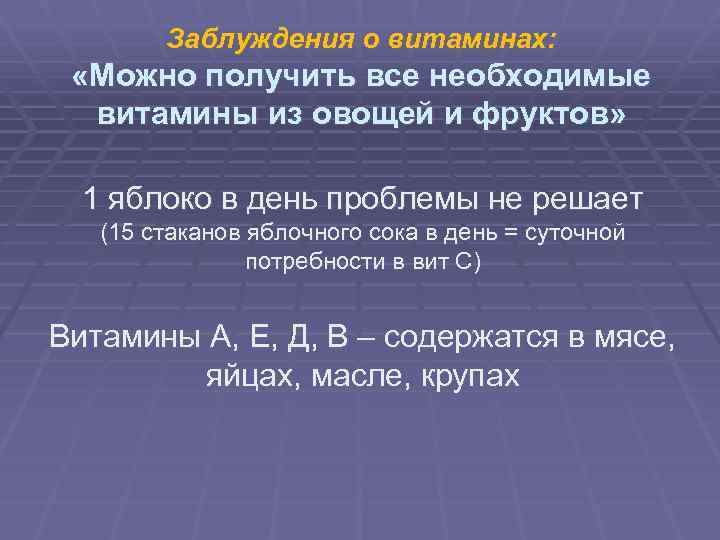 Заблуждения о витаминах:
«Можно получить все необходимые витамины из овощей и фруктов»

1 яблоко в день проблемы не решает
(15 стаканов яблочного сока в день = суточной потребности в вит С)

Витамины А, Е, Д, В – содержатся в мясе, яйцах, масле, крупах